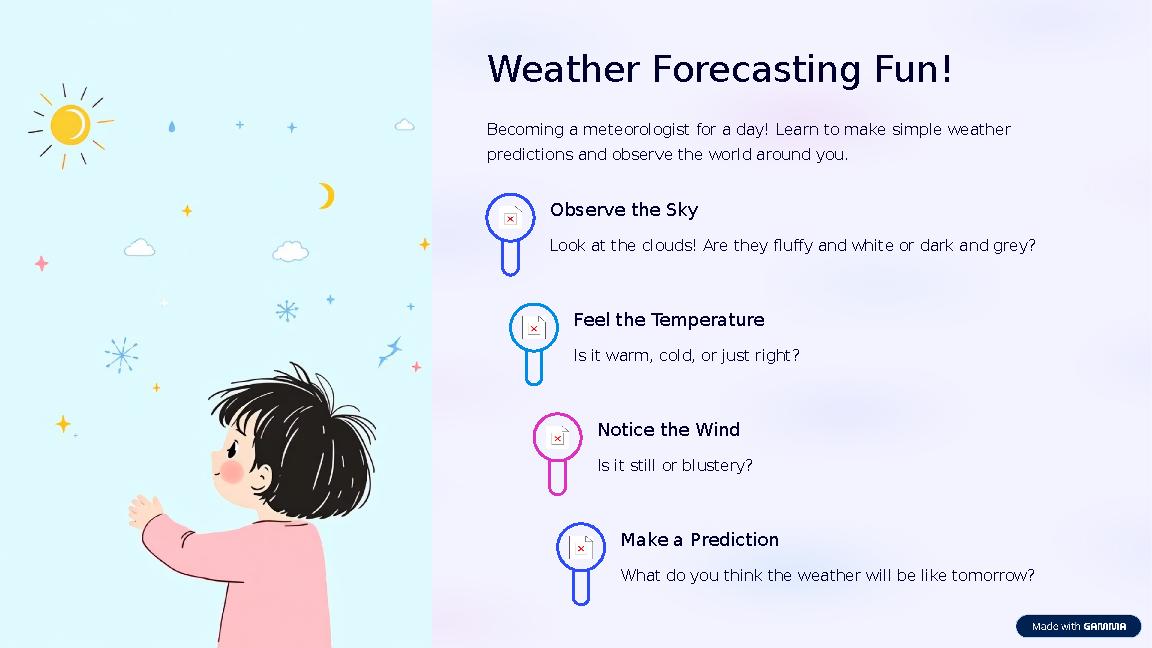 Weather Forecasting Fun!

Becoming a meteorologist for a day! Learn to make simple weather predictions and observe the world around you.

Observe the Sky

Look at the clouds! Are they fluffy and white or dark and grey?

Feel the Temperature

Is it warm, cold, or just right?

Notice the Wind

Is it still or blustery?

Make a Prediction

What do you think the weather will be like tomorrow?

Made with GAMMA